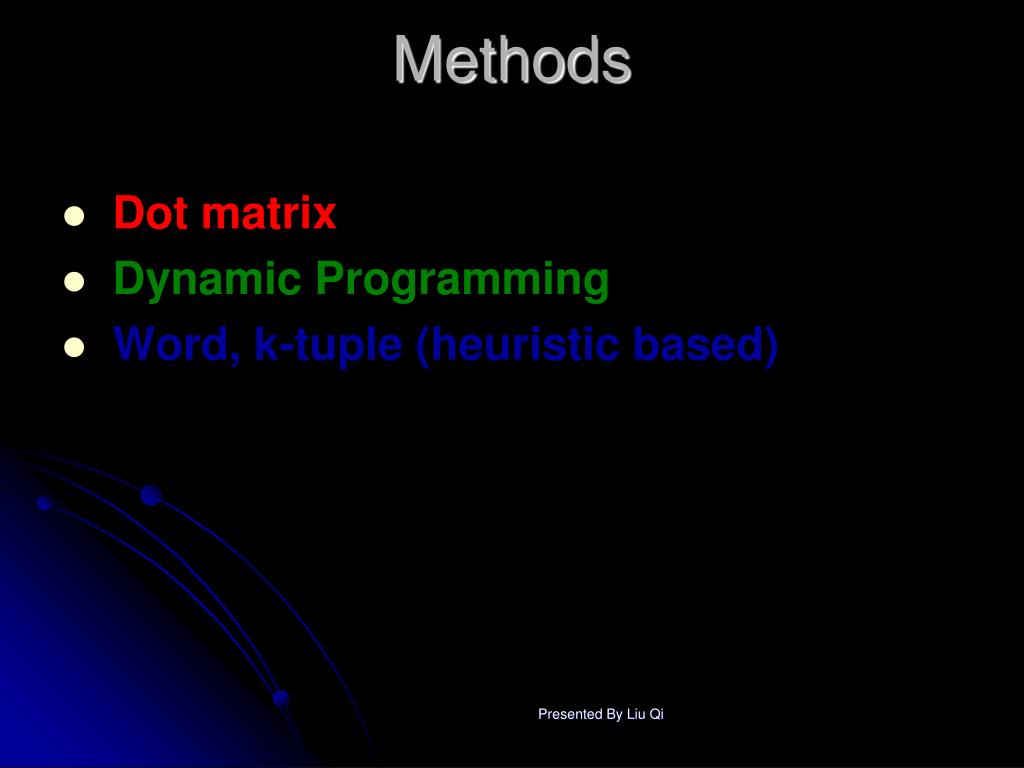 Methods

- Dot matrix
- Dynamic Programming
- Word, k-tuple (heuristic based)

Presented By Liu Qi